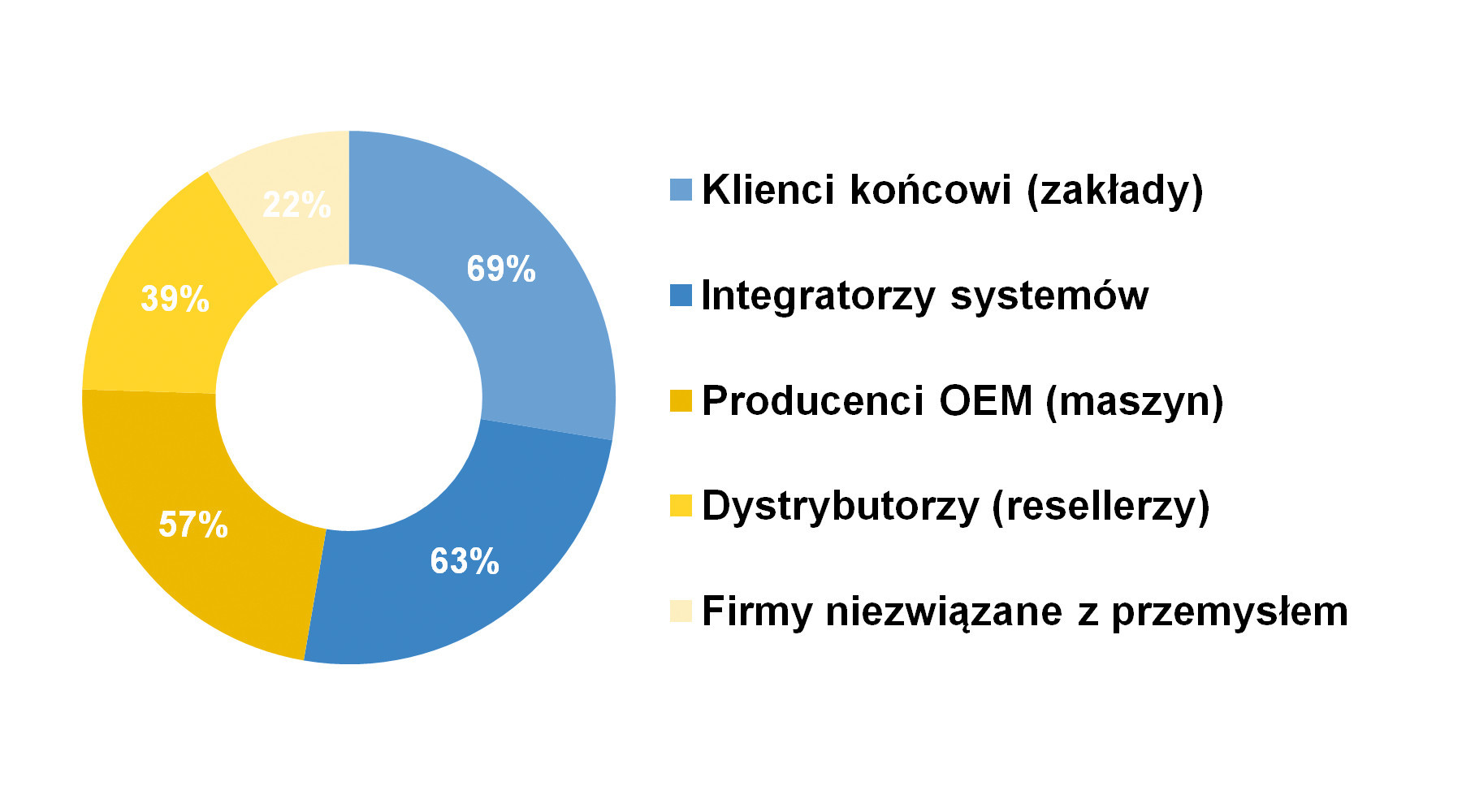 22%

69%

39%

57%

63%

Klienci końcowi (zakłady)

Integratorzy systemów

Producenci OEM (maszyn)

Dystrybutorzy (resellerzy)

Firmy niezwiązane z przemysłem